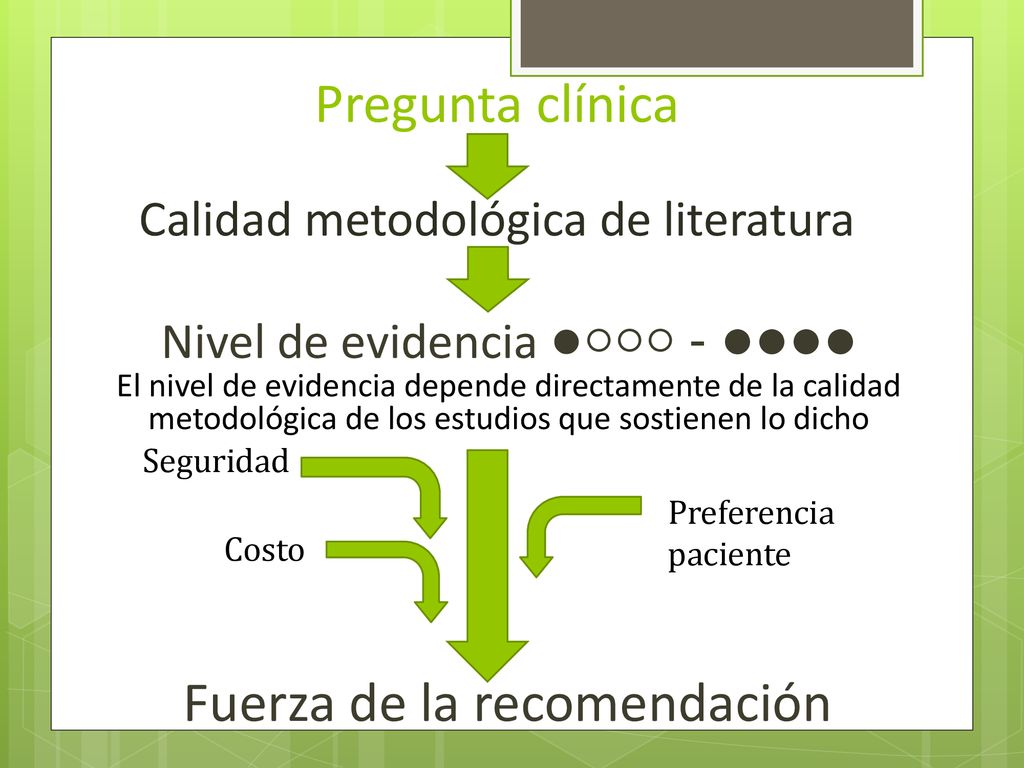 Pregunta clínica

Calidad metodológica de literatura

Nivel de evidencia ●○○○ - ●●●●

El nivel de evidencia depende directamente de la calidad metodológica de los estudios que sostienen lo dicho

Seguridad

Costo

Preferencia paciente

Fuerza de la recomendación